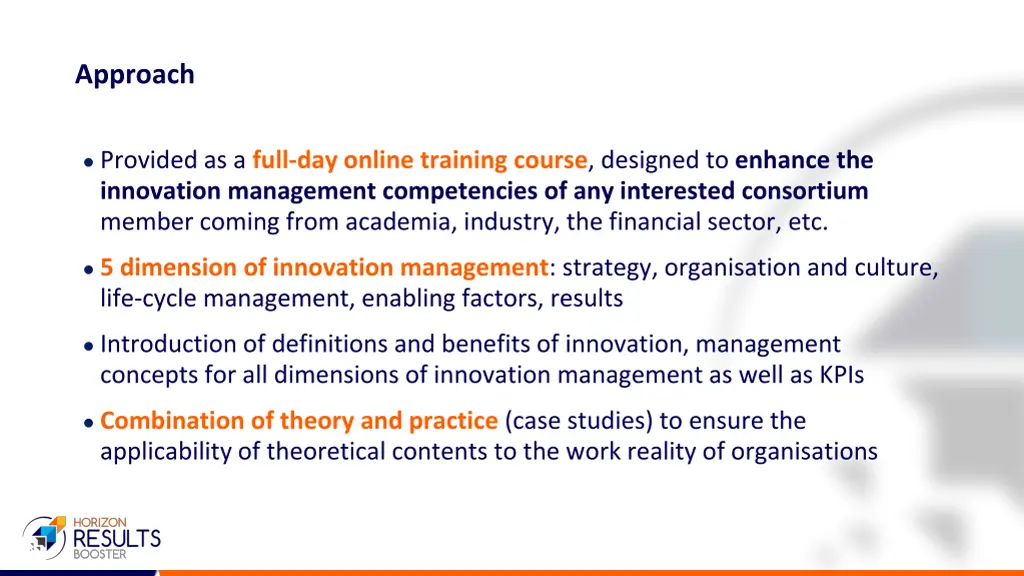 Approach

• Provided as a full-day online training course, designed to enhance the innovation management competencies of any interested consortium member coming from academia, industry, the financial sector, etc.

• 5 dimension of innovation management: strategy, organisation and culture, life-cycle management, enabling factors, results

• Introduction of definitions and benefits of innovation, management concepts for all dimensions of innovation management as well as KPIs

• Combination of theory and practice (case studies) to ensure the applicability of theoretical contents to the work reality of organisations

HORIZON RESULTS BOOSTER